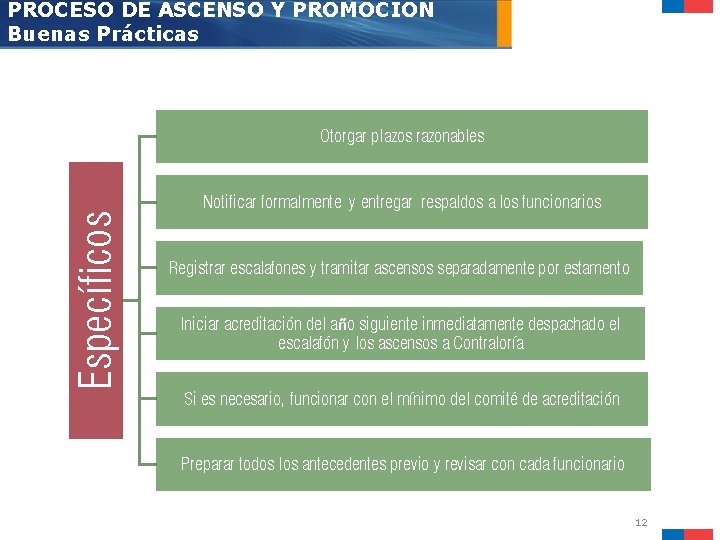 PROCESO DE ASCENSO Y PROMOCION
Buenas Prácticas

Específicos

Otorgar plazos razonables

Notificar formalmente y entregar respaldos a los funcionarios

Registrar escalafones y tramitar ascensos separadamente por estamento

Iniciar acreditación del año siguiente inmediatamente despachado el escalafón y los ascensos a Contraloría

Si es necesario, funcionar con el mínimo del comité de acreditación

Preparar todos los antecedentes previo y revisar con cada funcionario

12